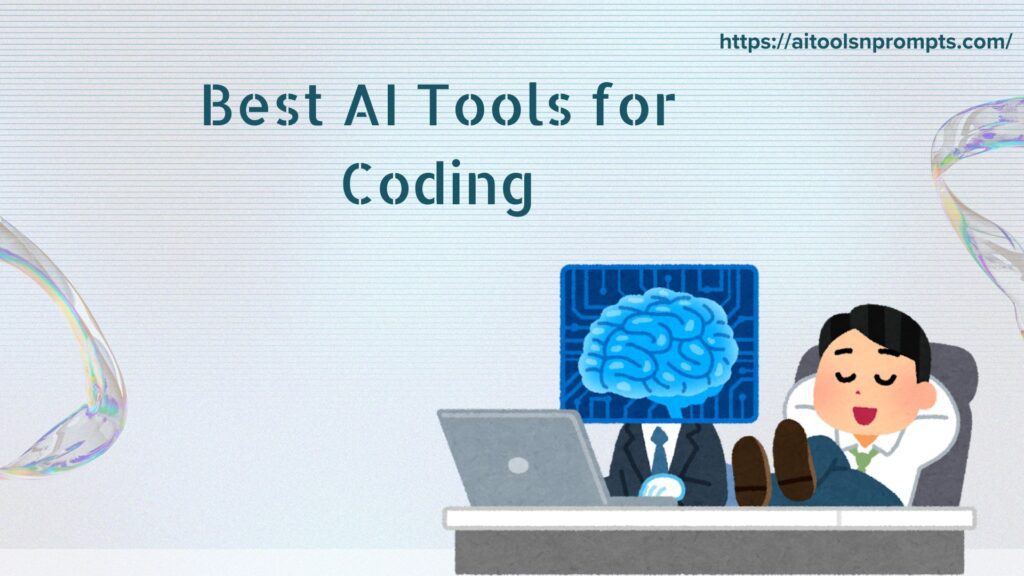 https://aitoolsnprompts.com/

Best AI Tools for Coding